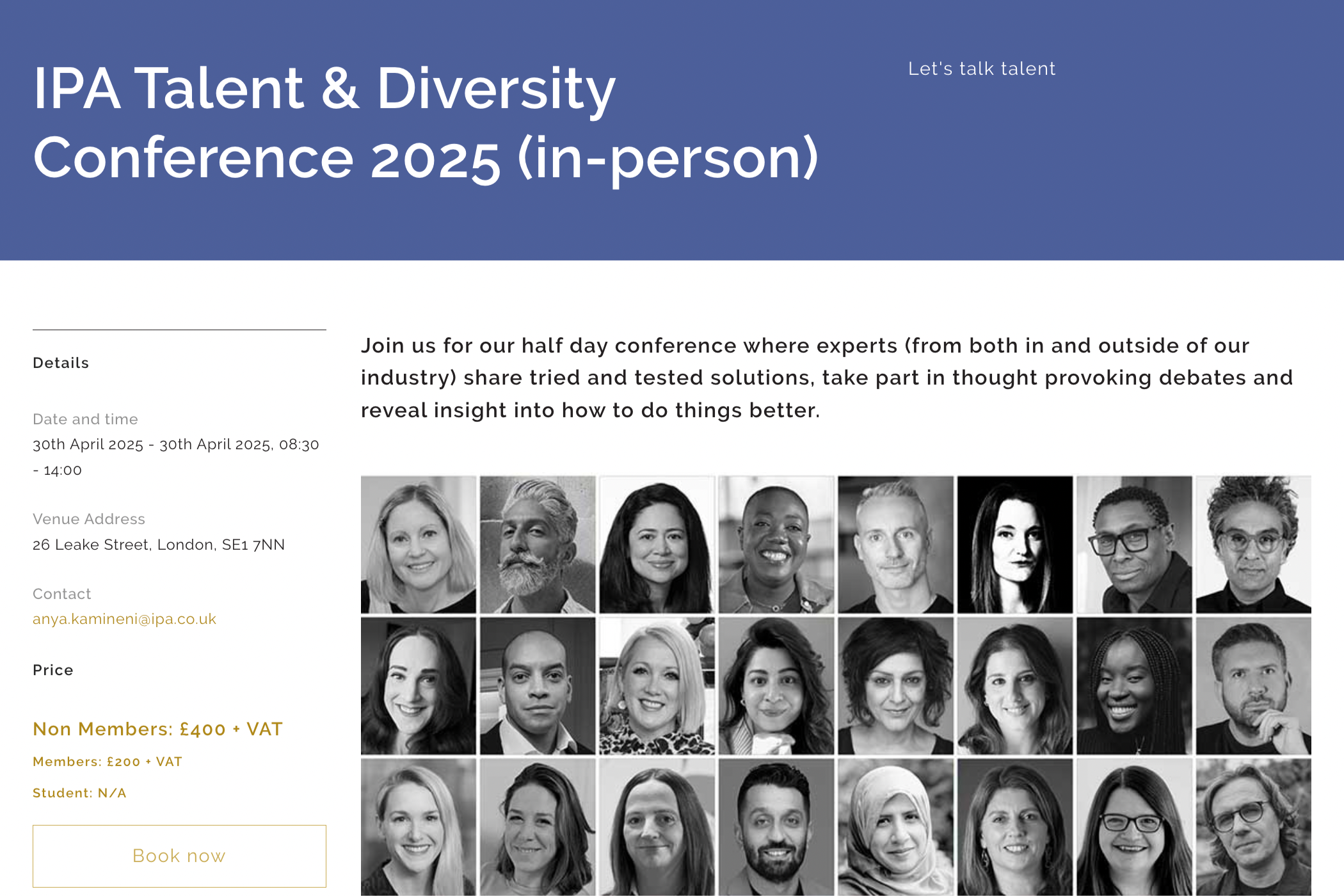 IPA Talent & Diversity Conference 2025 (in-person)

Let's talk talent

Details

Date and time
30th April 2025 - 30th April 2025, 08:30 - 14:00

Venue Address
26 Leake Street, London, SE1 7NN

Contact
anya.kamineni@ipa.co.uk

Price

Non Members: £400 + VAT

Members: £200 + VAT

Student: N/A

Book now

Join us for our half day conference where experts (from both in and outside of our industry) share tried and tested solutions, take part in thought provoking debates and reveal insight into how to do things better.